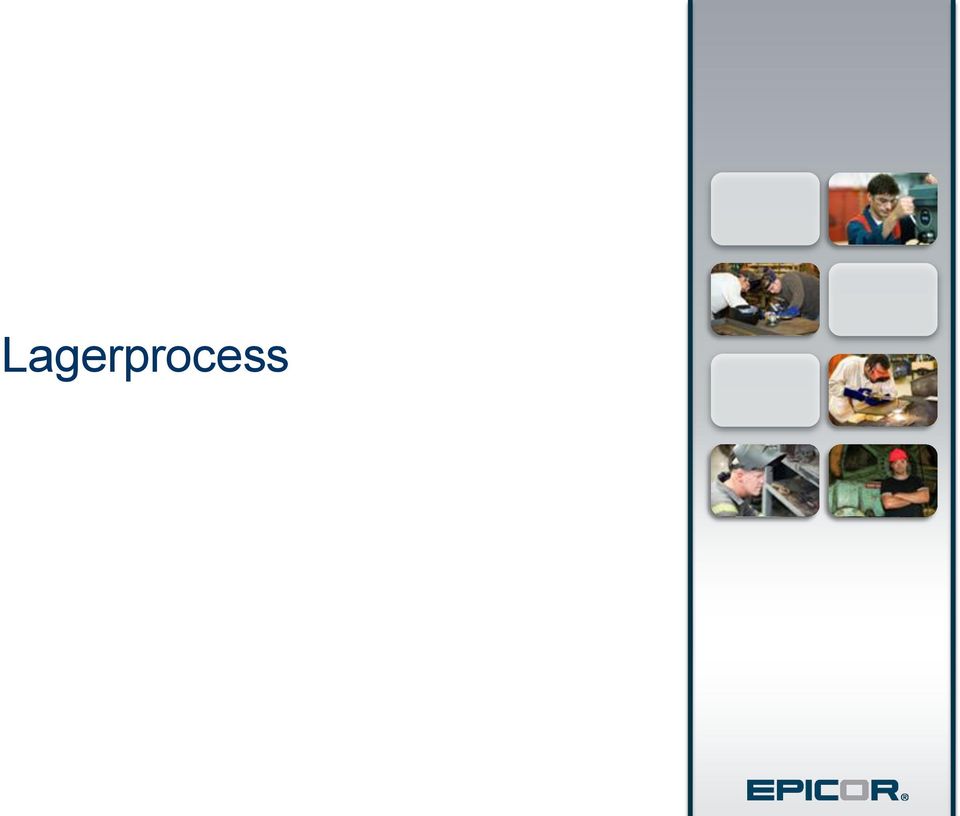 Lagerprocess

EPICOR®